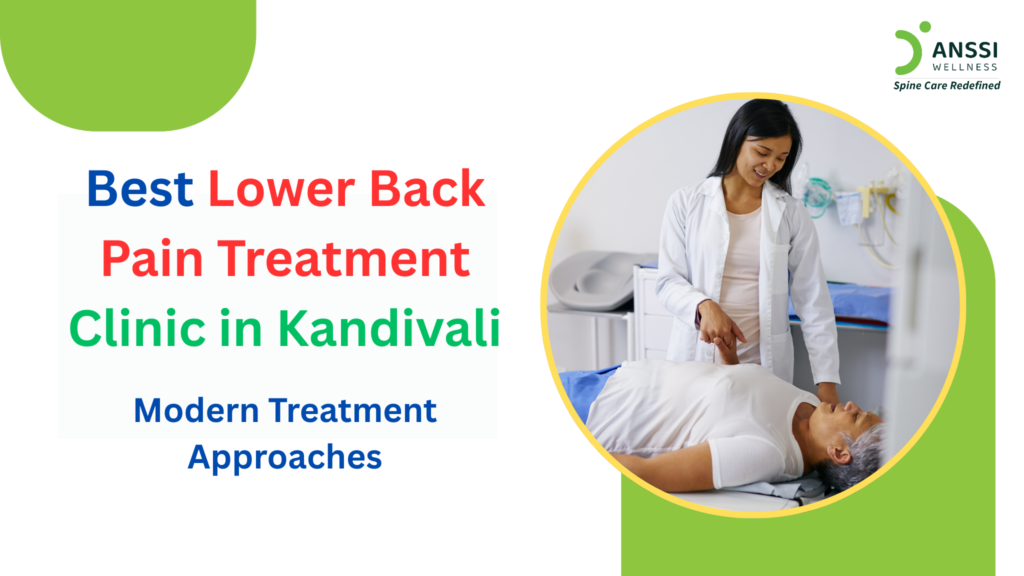 ANSSI
WELLNESS
Spine Care Redefined

Best Lower Back Pain Treatment Clinic in Kandivali

Modern Treatment Approaches